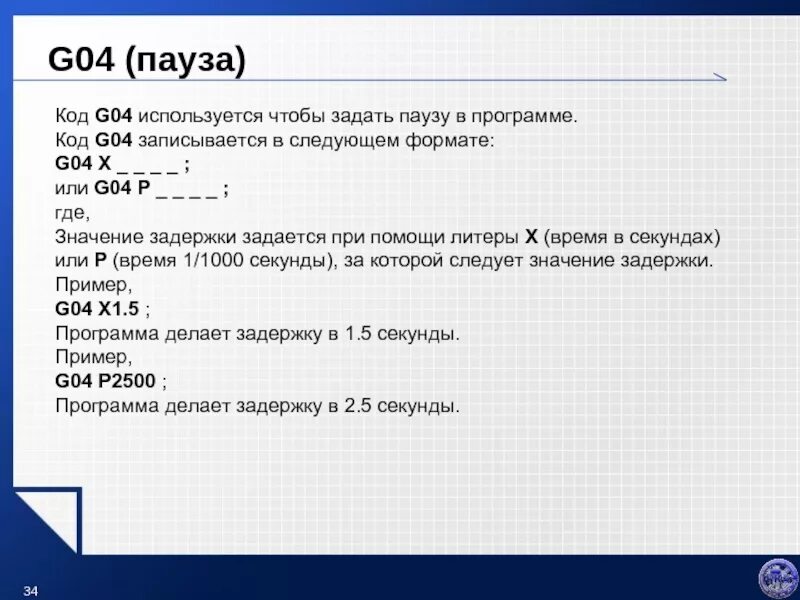 G04 (пауза)

Код G04 используется чтобы задать паузу в программе.
Код G04 записывается в следующем формате:
G04 X _ _ _ _ ;
или G04 P _ _ _ _ ;
где,
Значение задержки задается при помощи литеры X (время в секундах) или P (время 1/1000 секунды), за которой следует значение задержки.
Пример,
G04 X1.5 ;
Программа делает задержку в 1.5 секунды.
Пример,
G04 P2500 ;
Программа делает задержку в 2.5 секунды.

34